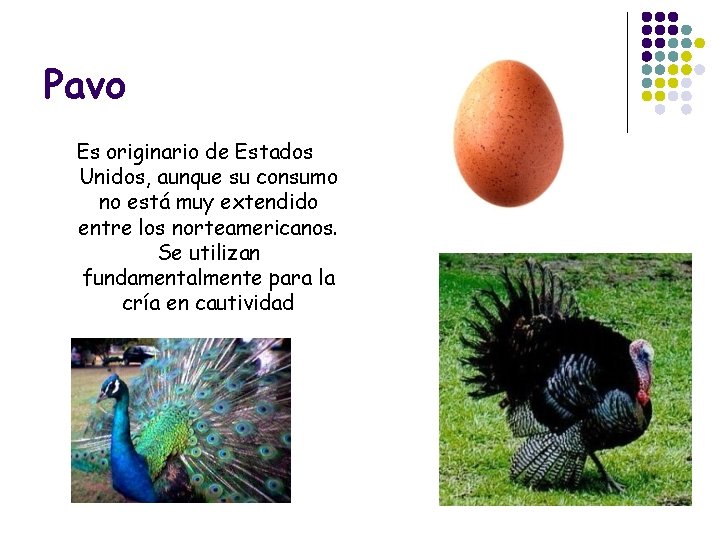 Pavo

Es originario de Estados Unidos, aunque su consumo no está muy extendido entre los norteamericanos. Se utilizan fundamentalmente para la cría en cautividad